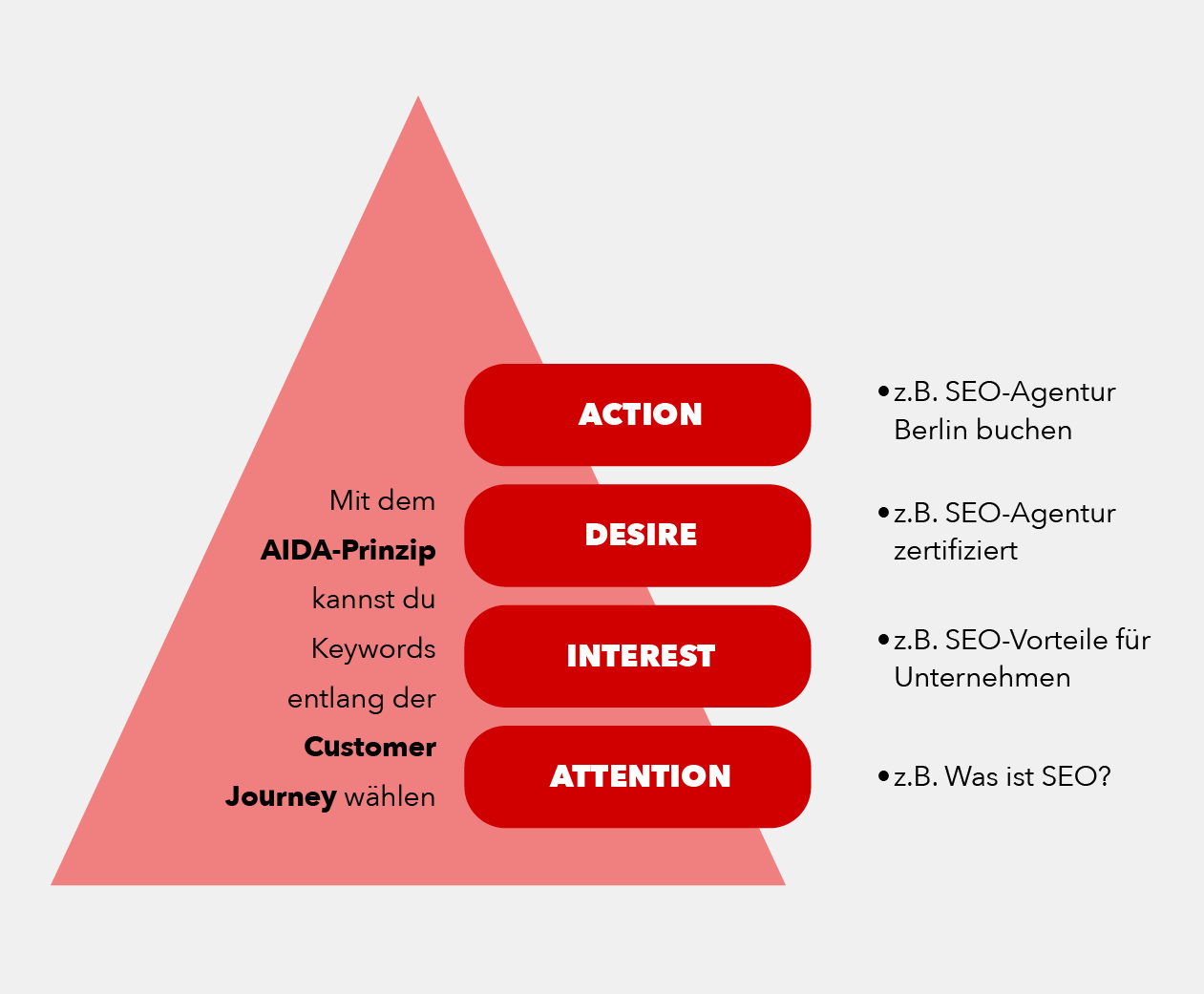 Mit dem AIDA-Prinzip kannst du Keywords entlang der Customer Journey wählen

ACTION

DESIRE

INTEREST

ATTENTION

• z.B. SEO-Agentur Berlin buchen

• z.B. SEO-Agentur zertifiziert

• z.B. SEO-Vorteile für Unternehmen

• z.B. Was ist SEO?